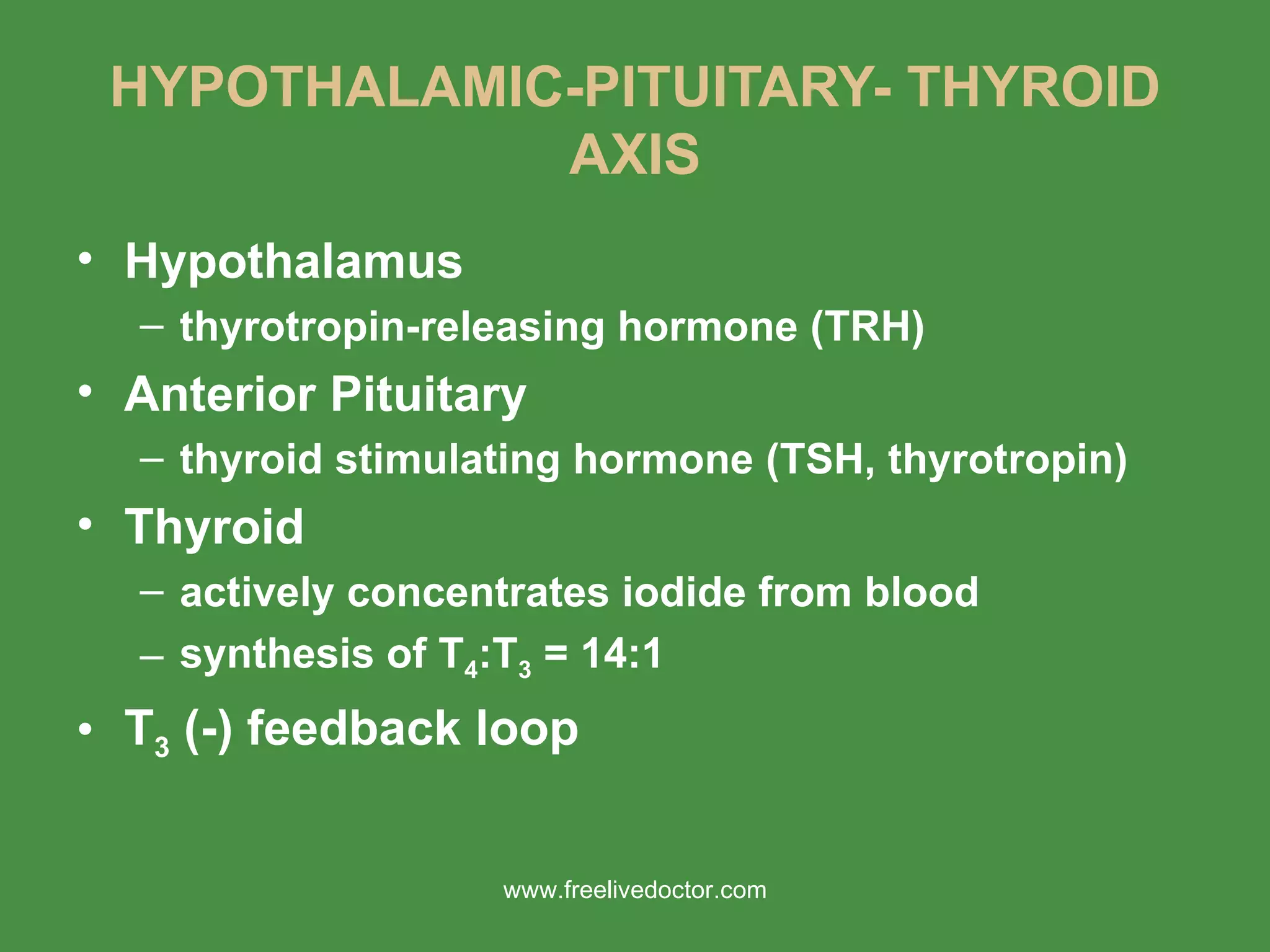 HYPOTHALAMIC-PITUITARY- THYROID AXIS

• Hypothalamus
– thyrotropin-releasing hormone (TRH)
• Anterior Pituitary
– thyroid stimulating hormone (TSH, thyrotropin)
• Thyroid
– actively concentrates iodide from blood
– synthesis of $T_4$:$T_3$ = 14:1
• $T_3$ (-) feedback loop

www.freelivedoctor.com